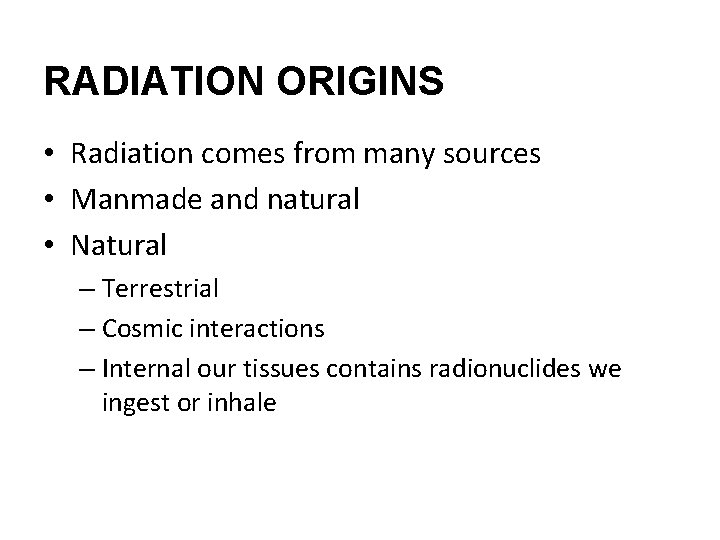 RADIATION ORIGINS

• Radiation comes from many sources
• Manmade and natural
• Natural
– Terrestrial
– Cosmic interactions
– Internal our tissues contains radionuclides we ingest or inhale